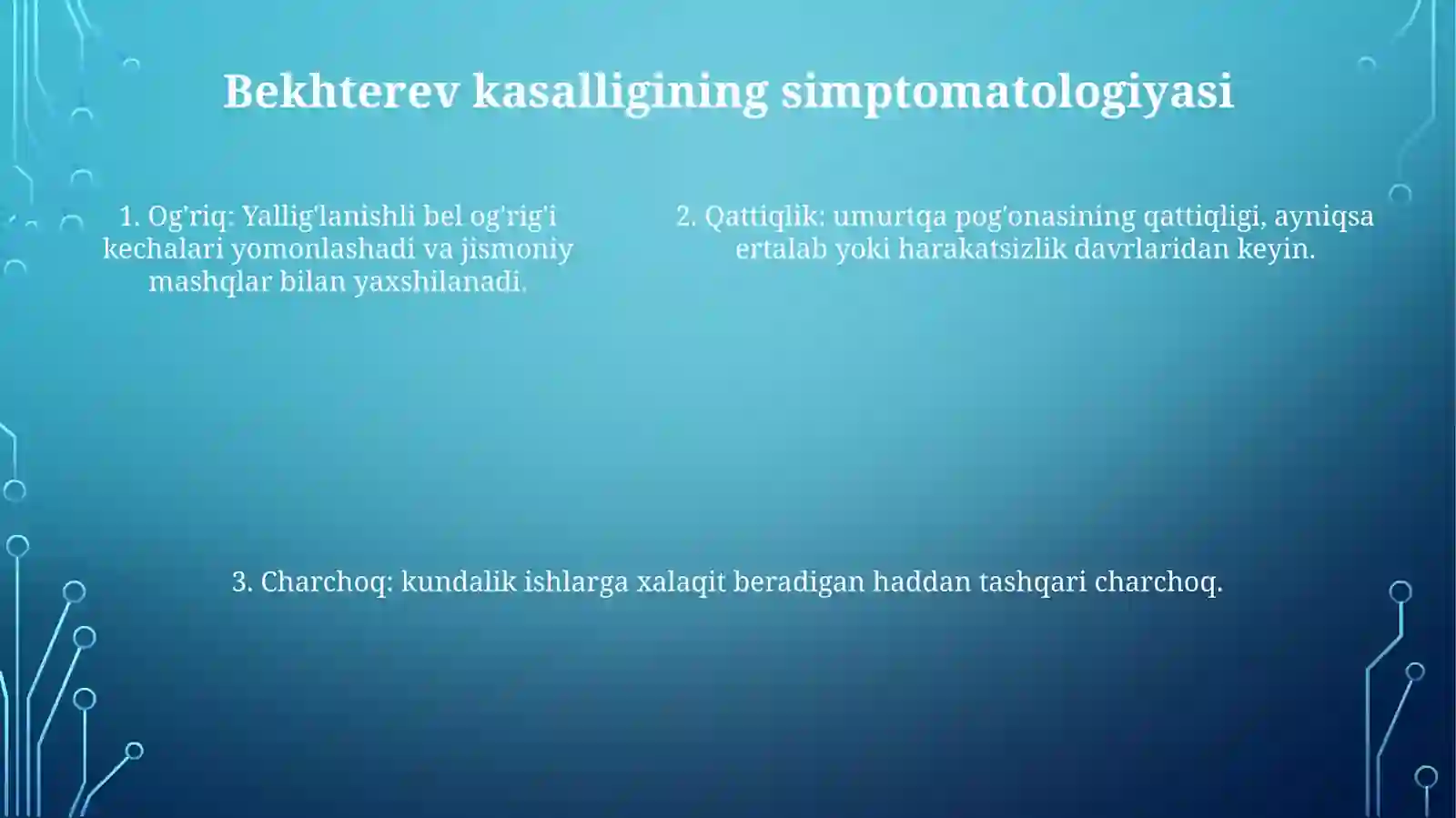 Bekhterev kasalligining simptomatologiyasi

1. Og'riq: Yallig'lanishli bel og'rig'i kechalari yomonlashadi va jismoniy mashqlar bilan yaxshilanadi.

2. Qattiqlik: umurtqa pog'onasining qattiqligi, ayniqsa ertalab yoki harakatsizlik davrlaridan keyin.

3. Charchoq: kundalik ishlarga xalaqit beradigan haddan tashqari charchoq.